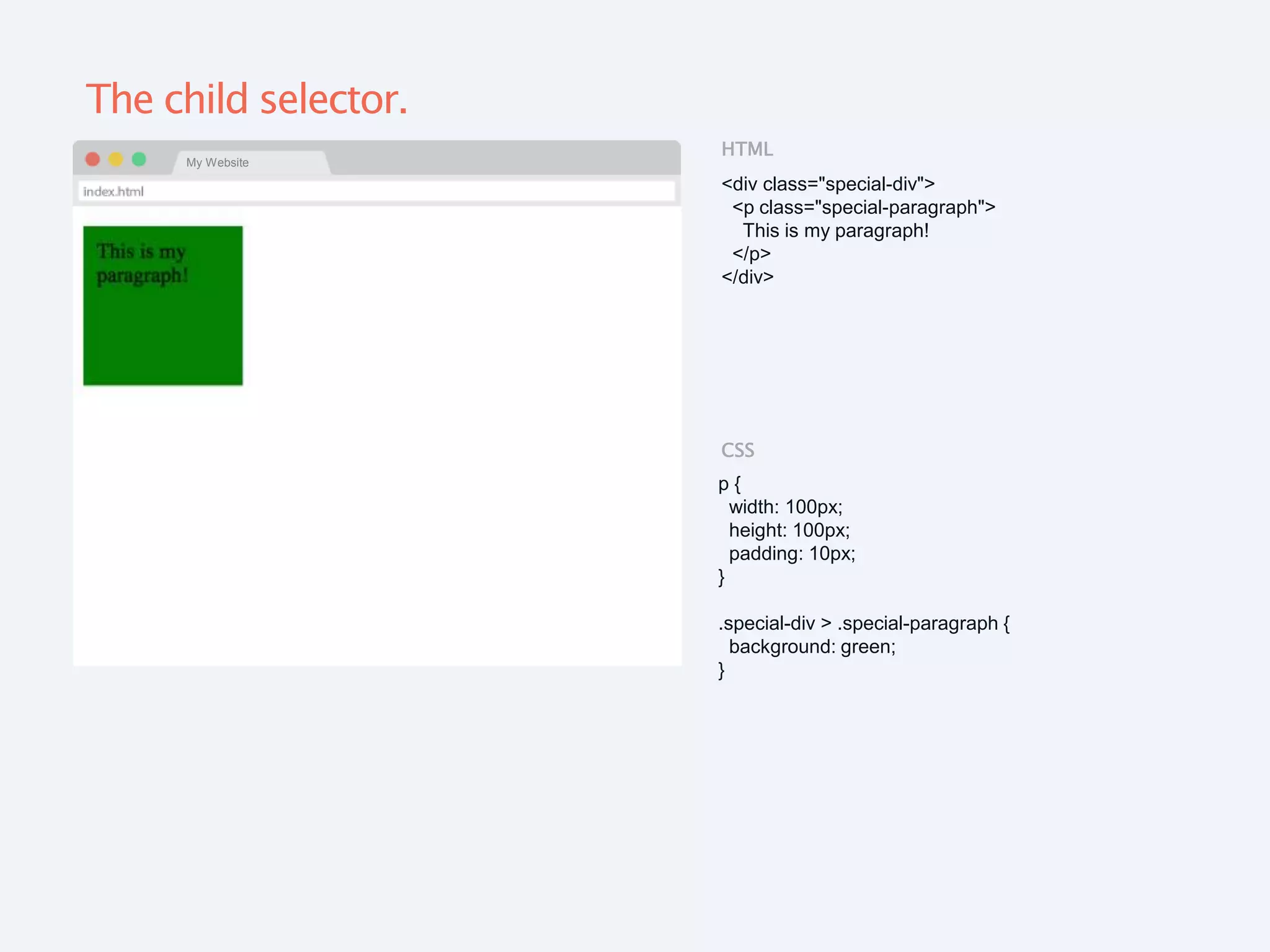 The child selector.

My Website

index.html

This is my paragraph!

HTML

<div class="special-div">
  <p class="special-paragraph">
    This is my paragraph!
  </p>
</div>

CSS

p {
  width: 100px;
  height: 100px;
  padding: 10px;
}

.special-div > .special-paragraph {
  background: green;
}